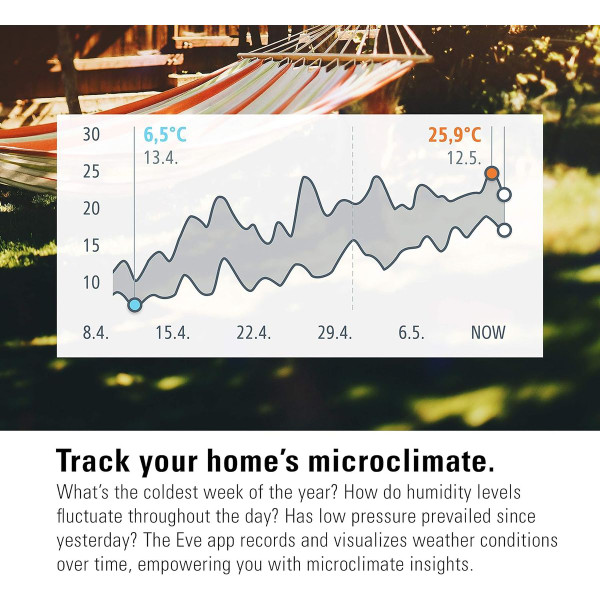 30
25
20
15
10

6,5°C
13.4.

25,9°C
12.5.

8.4. 15.4. 22.4. 29.4. 6.5. NOW

Track your home's microclimate.
What's the coldest week of the year? How do humidity levels fluctuate throughout the day? Has low pressure prevailed since yesterday? The Eve app records and visualizes weather conditions over time, empowering you with microclimate insights.